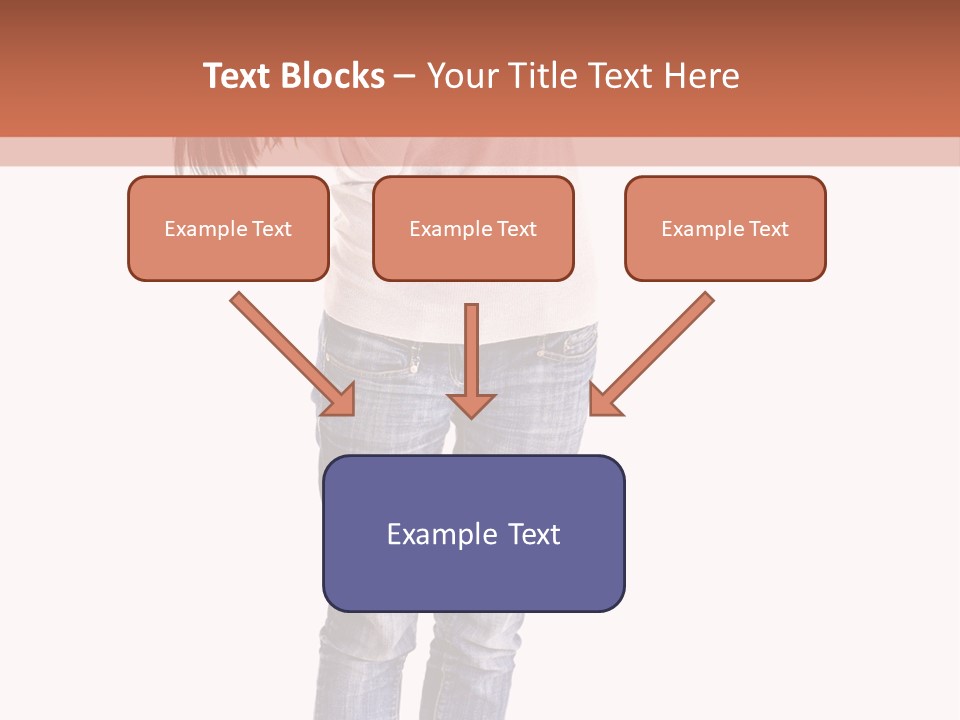 Text Blocks – Your Title Text Here

Example Text

Example Text

Example Text

Example Text